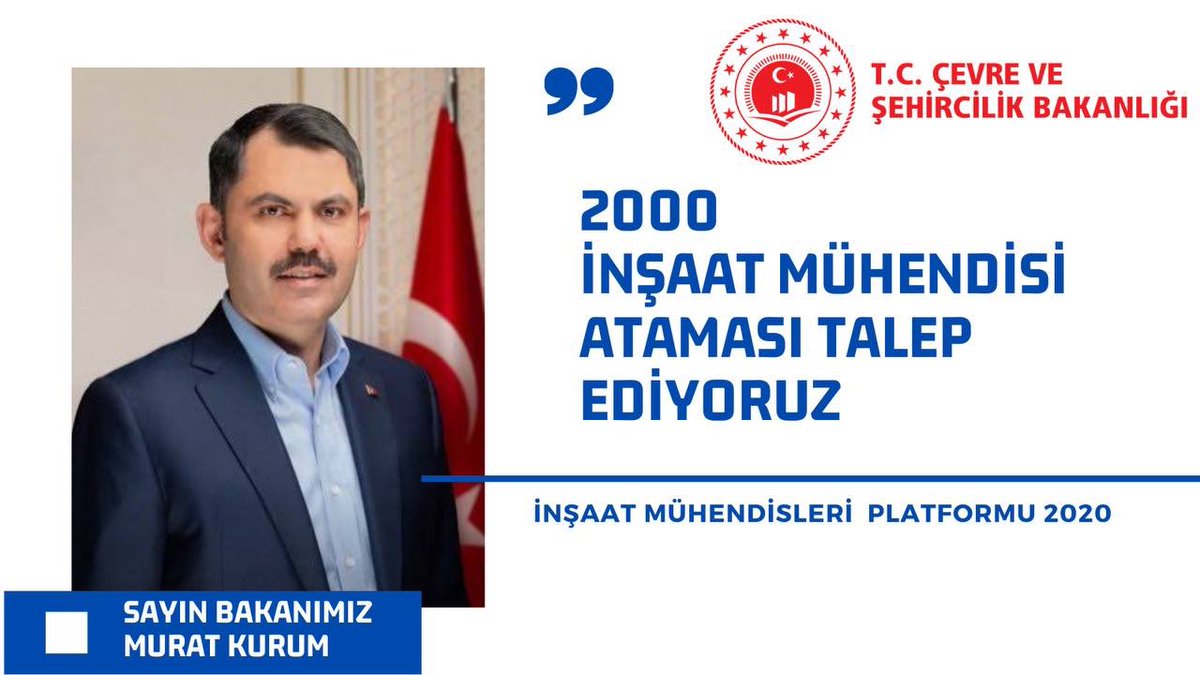 T.C. ÇEVRE VE ŞEHİRCİLİK BAKANLIĞI

2000 İNŞAAT MÜHENDİSİ ATAMASI TALEP EDİYORUZ

İNŞAAT MÜHENDİSLERİ PLATFORMU 2020

SAYIN BAKANIMIZ MURAT KURUM